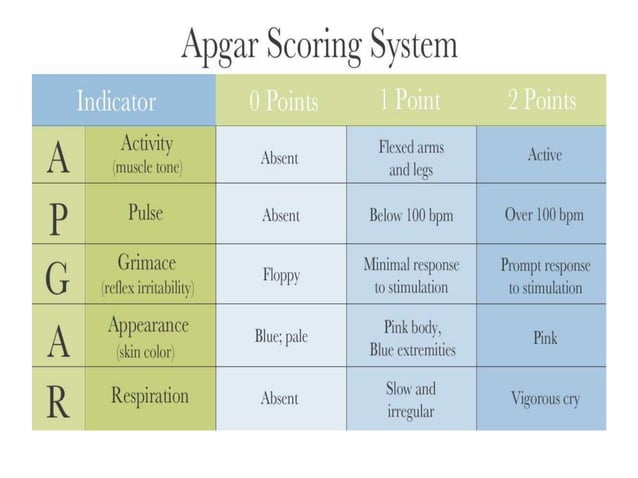 Apgar Scoring System

| Indicator | | 0 Points | 1 Point | 2 Points |
|---|---|---|---|---|
| A | Activity (muscle tone) | Absent | Flexed arms and legs | Active |
| P | Pulse | Absent | Below 100 bpm | Over 100 bpm |
| G | Grimace (reflex irritability) | Floppy | Minimal response to stimulation | Prompt response to stimulation |
| A | Appearance (skin color) | Blue; pale | Pink body, Blue extremities | Pink |
| R | Respiration | Absent | Slow and irregular | Vigorous cry |